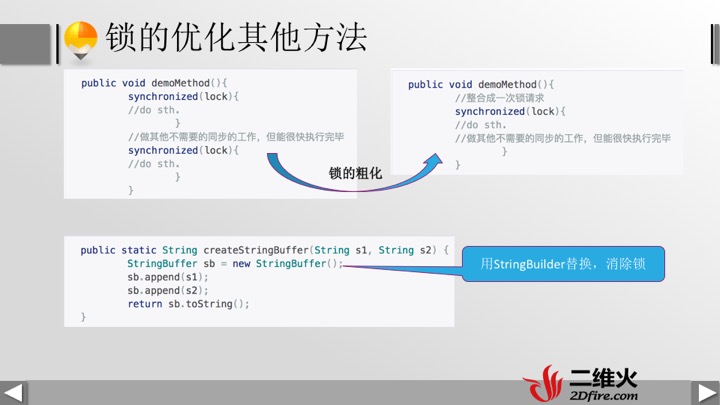 锁的优化其他方法

public void demoMethod(){
synchronized(lock){
//do sth.
}
//做其他不需要的同步的工作，但能很快执行完毕
synchronized(lock){
//do sth.
}
}

锁的粗化

public void demoMethod(){
//整合成一次锁请求
synchronized(lock){
//do sth.
//做其他不需要的同步的工作，但能很快执行完毕
}
}

public static String createStringBuffer(String s1, String s2) {
StringBuffer sb = new StringBuffer();
sb.append(s1);
sb.append(s2);
return sb.toString();
}

用StringBuilder替换，消除锁

二维火
2Dfire.com